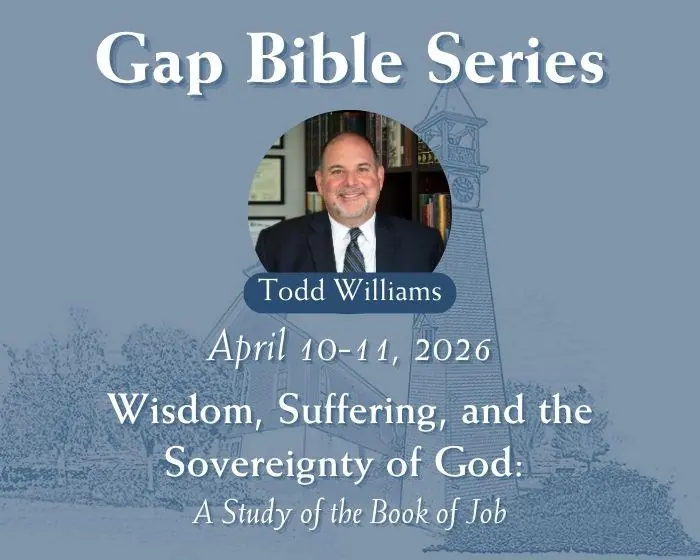 Gap Bible Series

Todd Williams

April 10-11, 2026

Wisdom, Suffering, and the Sovereignty of God:

A Study of the Book of Job